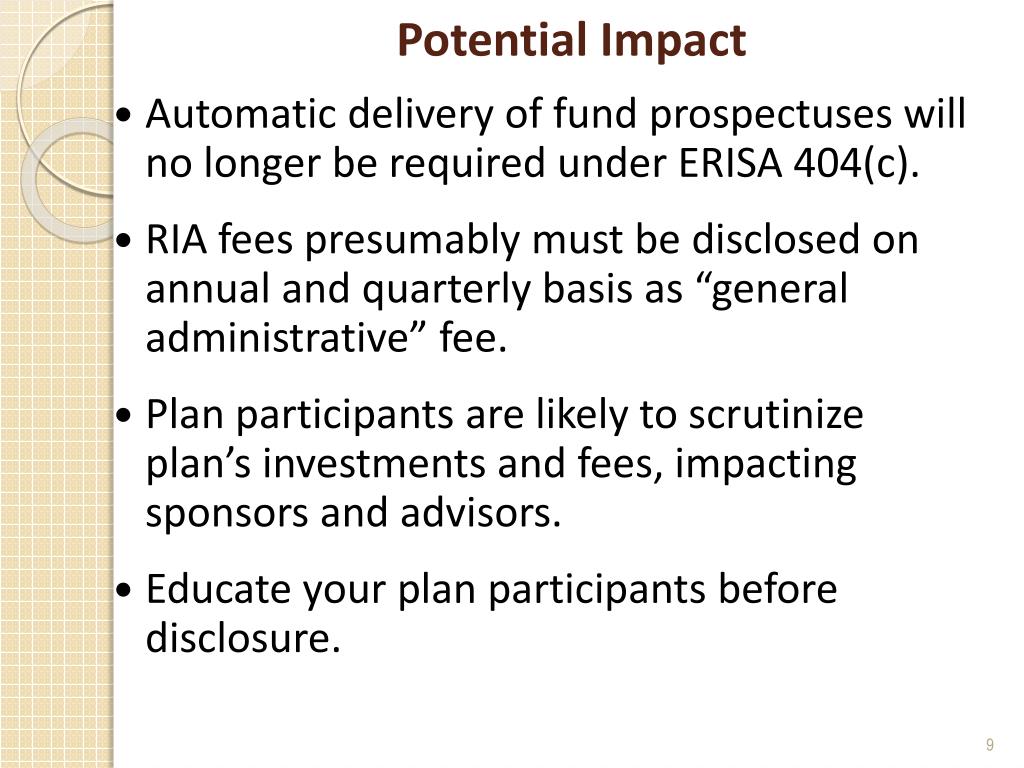 Potential Impact

• Automatic delivery of fund prospectuses will no longer be required under ERISA 404(c).

• RIA fees presumably must be disclosed on annual and quarterly basis as “general administrative” fee.

• Plan participants are likely to scrutinize plan’s investments and fees, impacting sponsors and advisors.

• Educate your plan participants before disclosure.

9